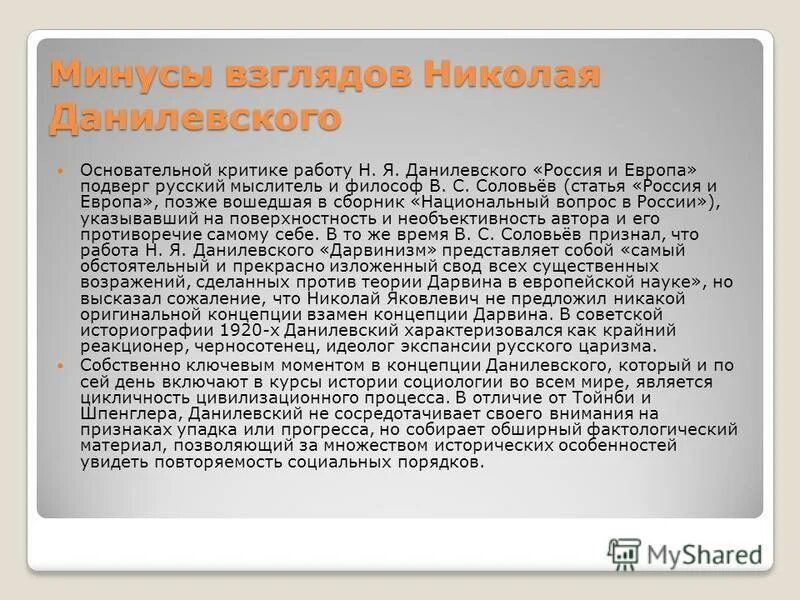 Минусы взглядов Николая Данилевского

Основательной критике работу Н. Я. Данилевского «Россия и Европа» подверг русский мыслитель и философ В. С. Соловьёв (статья «Россия и Европа», позже вошедшая в сборник «Национальный вопрос в России»), указывавший на поверхностность и необъективность автора и его противоречие самому себе. В то же время В. С. Соловьёв признал, что работа Н. Я. Данилевского «Дарвинизм» представляет собой «самый обстоятельный и прекрасно изложенный свод всех существенных возражений, сделанных против теории Дарвина в европейской науке», но высказал сожаление, что Николай Яковлевич не предложил никакой оригинальной концепции взамен концепции Дарвина. В советской историографии 1920-х Данилевский характеризовался как крайний реакционер, черносотенец, идеолог экспансии русского царизма.

Собственно ключевым моментом в концепции Данилевского, который и по сей день включают в курсы истории социологии во всем мире, является цикличность цивилизационного процесса. В отличие от Тойнби и Шпенглера, Данилевский не сосредотачивает своего внимания на признаках упадка или прогресса, но собирает обширный фактологический материал, позволяющий за множеством исторических особенностей увидеть повторяемость социальных порядков.

MyShared